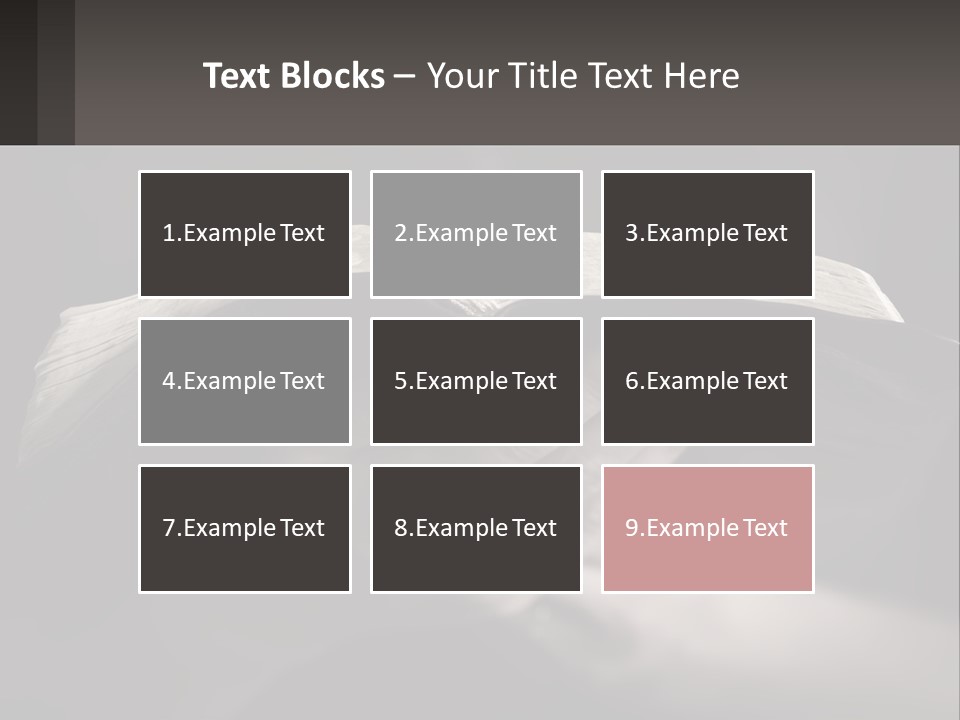 Text Blocks – Your Title Text Here

1.Example Text

2.Example Text

3.Example Text

4.Example Text

5.Example Text

6.Example Text

7.Example Text

8.Example Text

9.Example Text